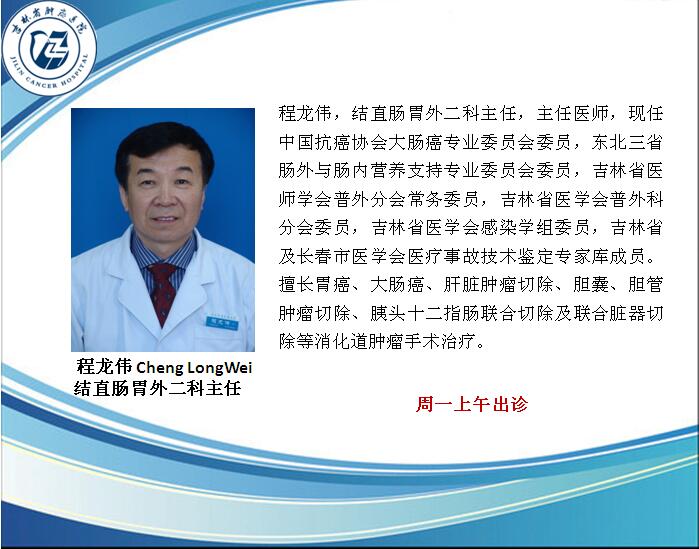 吉林省肿瘤医院
JILIN CANCER HOSPITAL

程龙伟，结直肠胃外二科主任，主任医师，现任中国抗癌协会大肠癌专业委员会委员，东北三省肠外与肠内营养支持专业委员会委员，吉林省医师学会普外分会常务委员，吉林省医学会普外科分会委员，吉林省医学会感染学组委员，吉林省及长春市医学会医疗事故技术鉴定专家库成员。擅长胃癌、大肠癌、肝脏肿瘤切除、胆囊、胆管肿瘤切除、胰头十二指肠联合切除及联合脏器切除等消化道肿瘤手术治疗。

程龙伟 Cheng LongWei
结直肠胃外二科主任

周一上午出诊